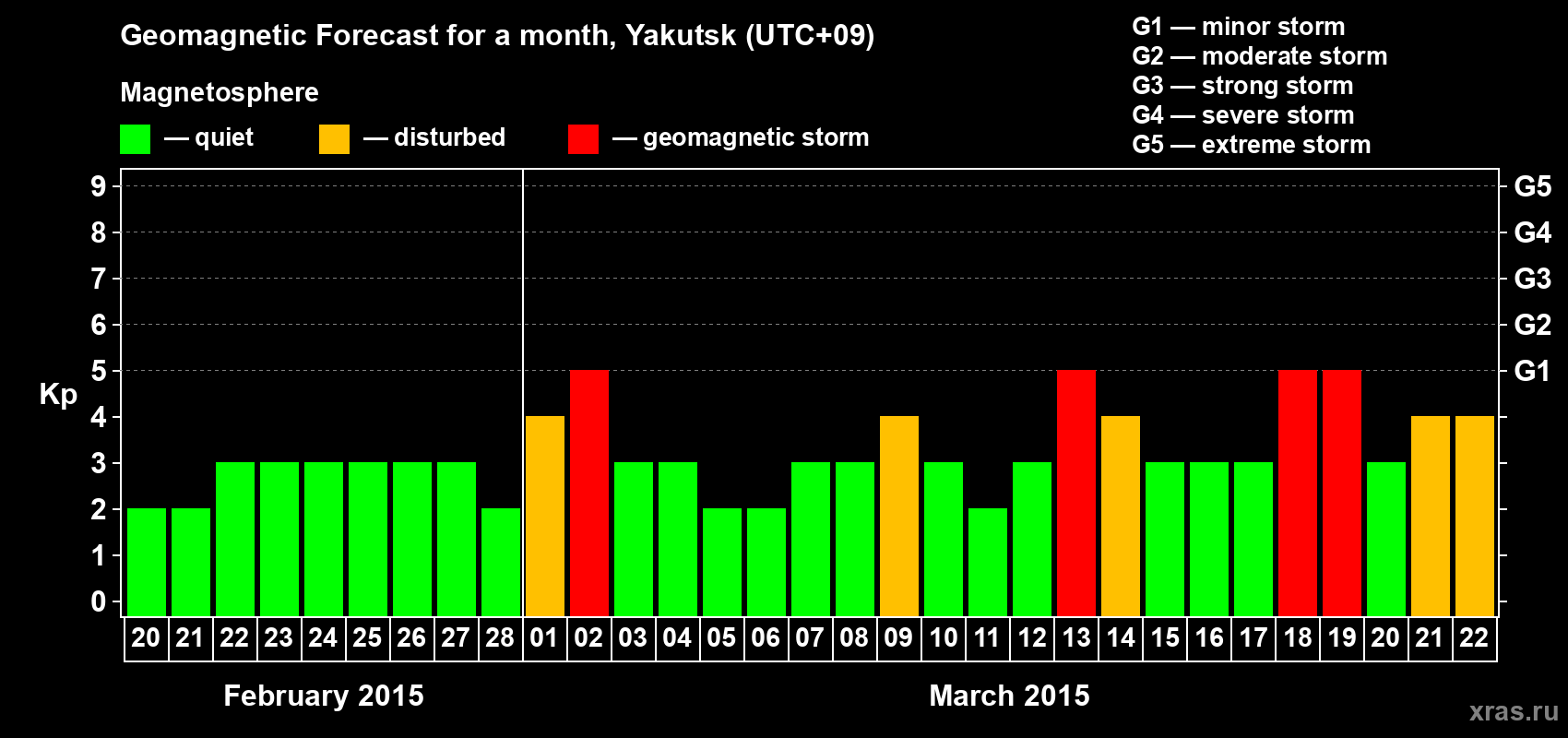 Geomagnetic Forecast for a month, Yakutsk (UTC+09)

Magnetosphere

— quiet — disturbed — geomagnetic storm

G1 — minor storm
G2 — moderate storm
G3 — strong storm
G4 — severe storm
G5 — extreme storm

Kp

9 8 7 6 5 4 3 2 1 0

G5 G4 G3 G2 G1

20 21 22 23 24 25 26 27 28 01 02 03 04 05 06 07 08 09 10 11 12 13 14 15 16 17 18 19 20 21 22

February 2015

March 2015

xras.ru